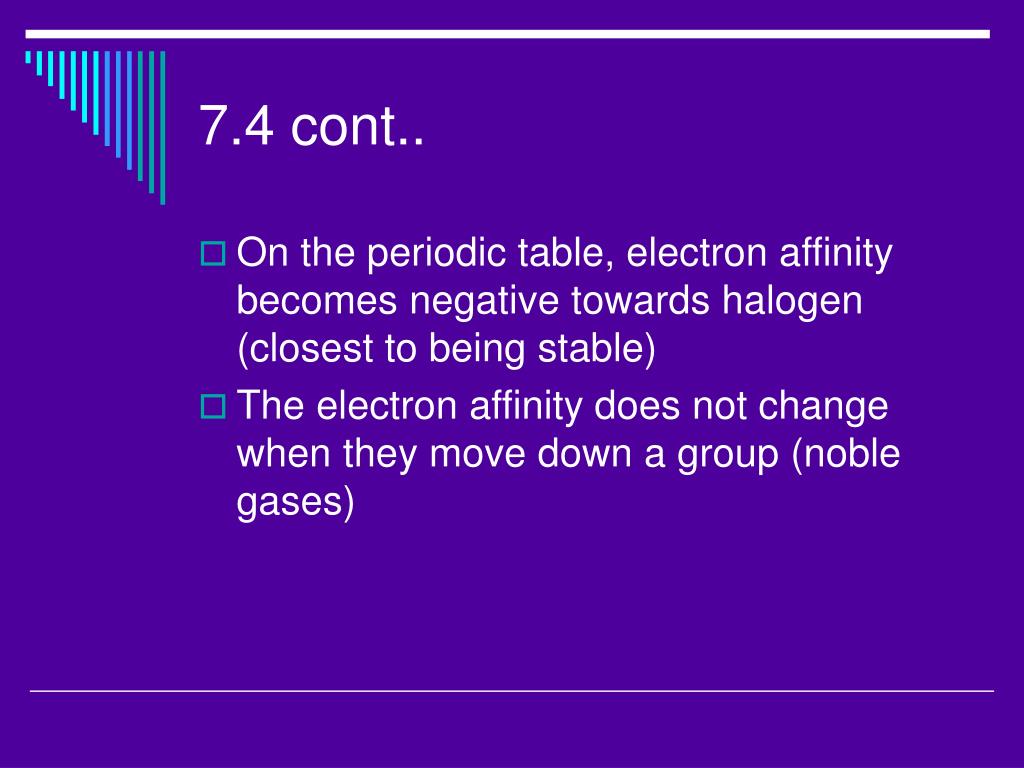 7.4 cont..

On the periodic table, electron affinity becomes negative towards halogen (closest to being stable)

The electron affinity does not change when they move down a group (noble gases)